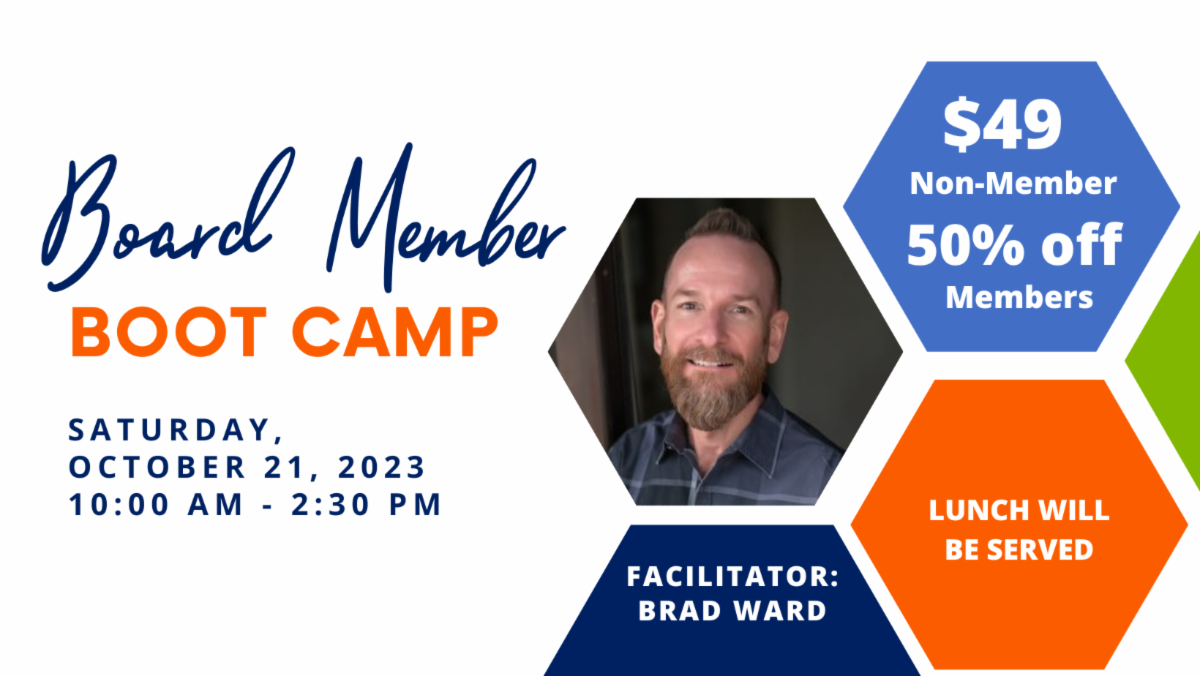 Board Member
BOOT CAMP

SATURDAY,
OCTOBER 21, 2023
10:00 AM - 2:30 PM

$49
Non-Member
50% off
Members

LUNCH WILL BE SERVED

FACILITATOR: BRAD WARD